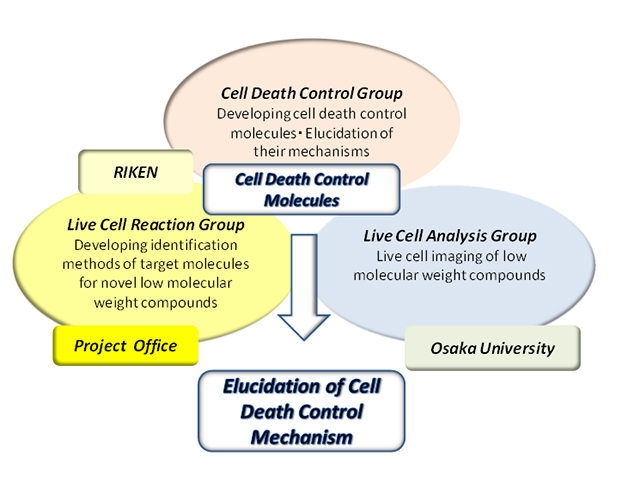 Cell Death Control Group
Developing cell death control molecules・Elucidation of their mechanisms

RIKEN

Cell Death Control Molecules

Live Cell Reaction Group
Developing identification methods of target molecules for novel low molecular weight compounds

Live Cell Analysis Group
Live cell imaging of low molecular weight compounds

Project Office

Osaka University

Elucidation of Cell Death Control Mechanism